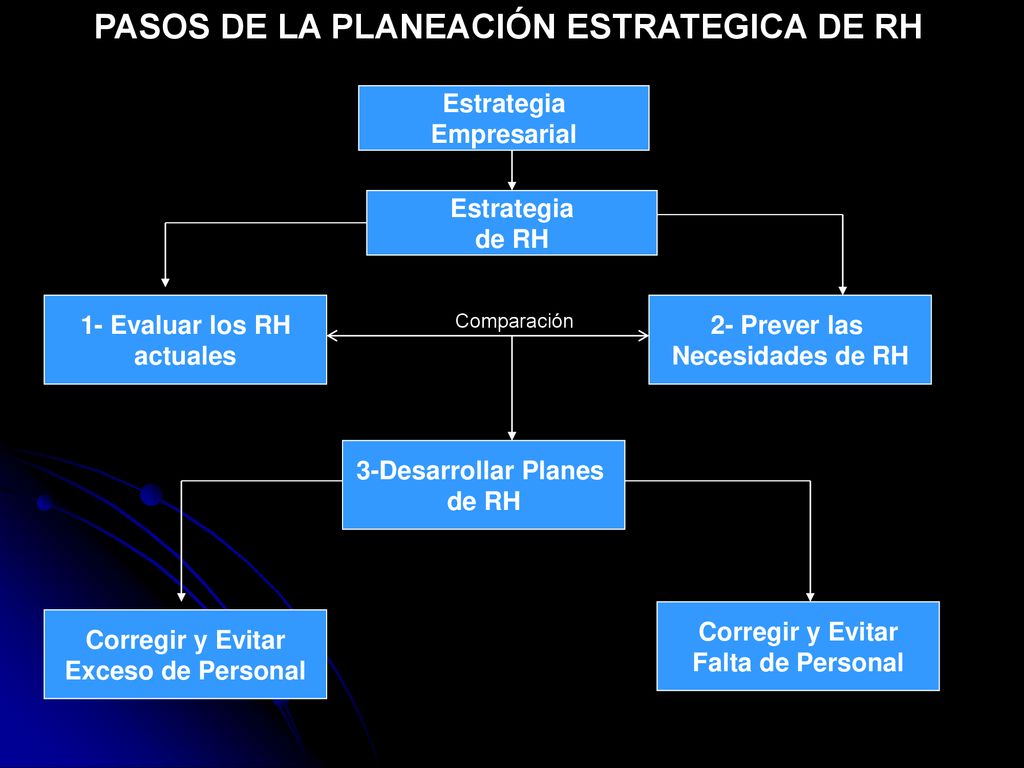 PASOS DE LA PLANEACIÓN ESTRATEGICA DE RH

Estrategia Empresarial

Estrategia de RH

1- Evaluar los RH actuales

Comparación

2- Prever las Necesidades de RH

3-Desarrollar Planes de RH

Corregir y Evitar Exceso de Personal

Corregir y Evitar Falta de Personal